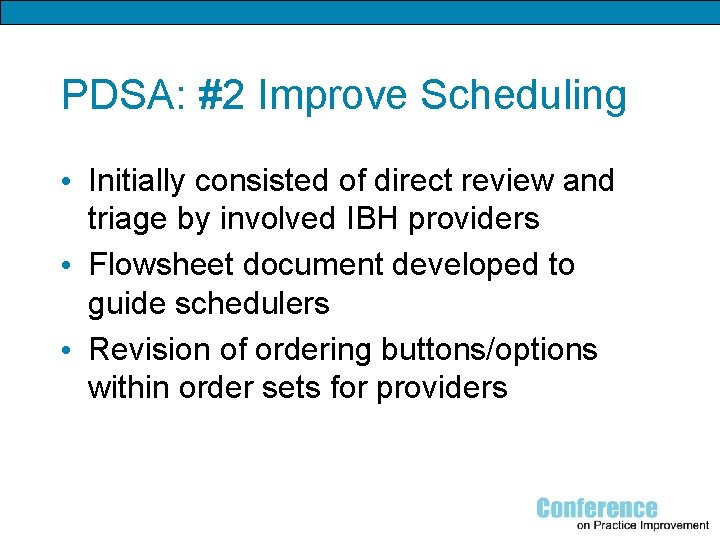 PDSA: #2 Improve Scheduling

• Initially consisted of direct review and triage by involved IBH providers
• Flowsheet document developed to guide schedulers
• Revision of ordering buttons/options within order sets for providers

Conference
on Practice Improvement